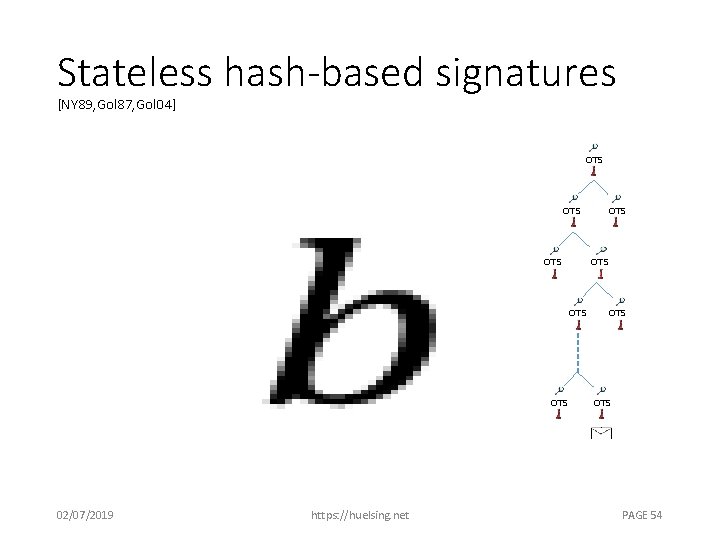 Stateless hash-based signatures
[NY89,Gol87,Gol04]

$b$

OTS
OTS OTS
OTS OTS
OTS OTS
OTS OTS

02/07/2019 https://huelsing.net PAGE 54